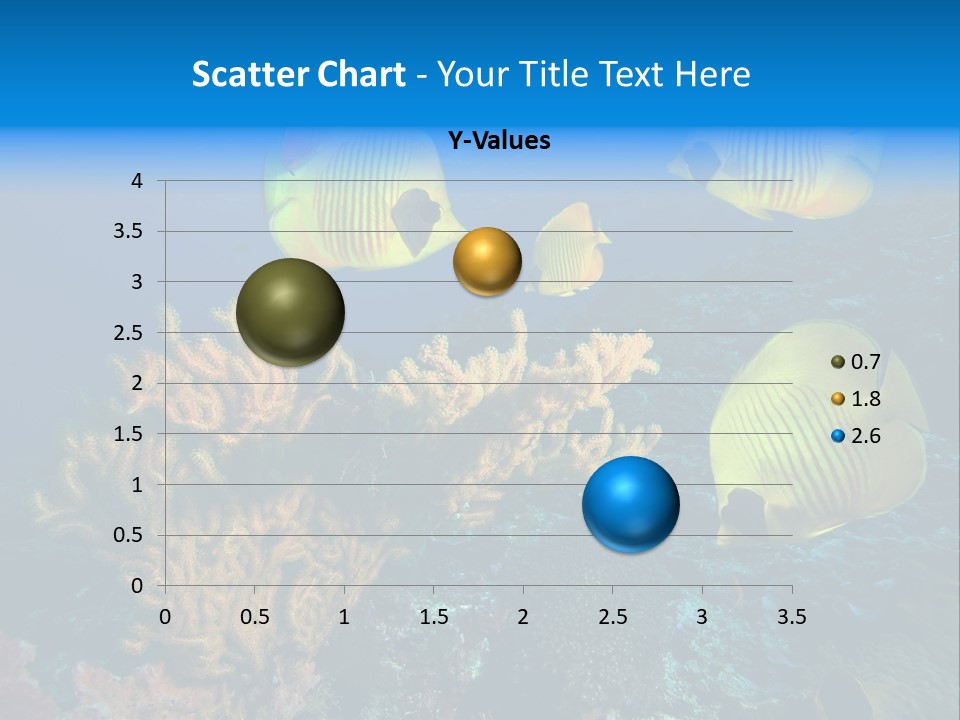 Scatter Chart - Your Title Text Here

Y-Values

4
3.5
3
2.5
2
1.5
1
0.5
0

0 0.5 1 1.5 2 2.5 3 3.5

0.7
1.8
2.6